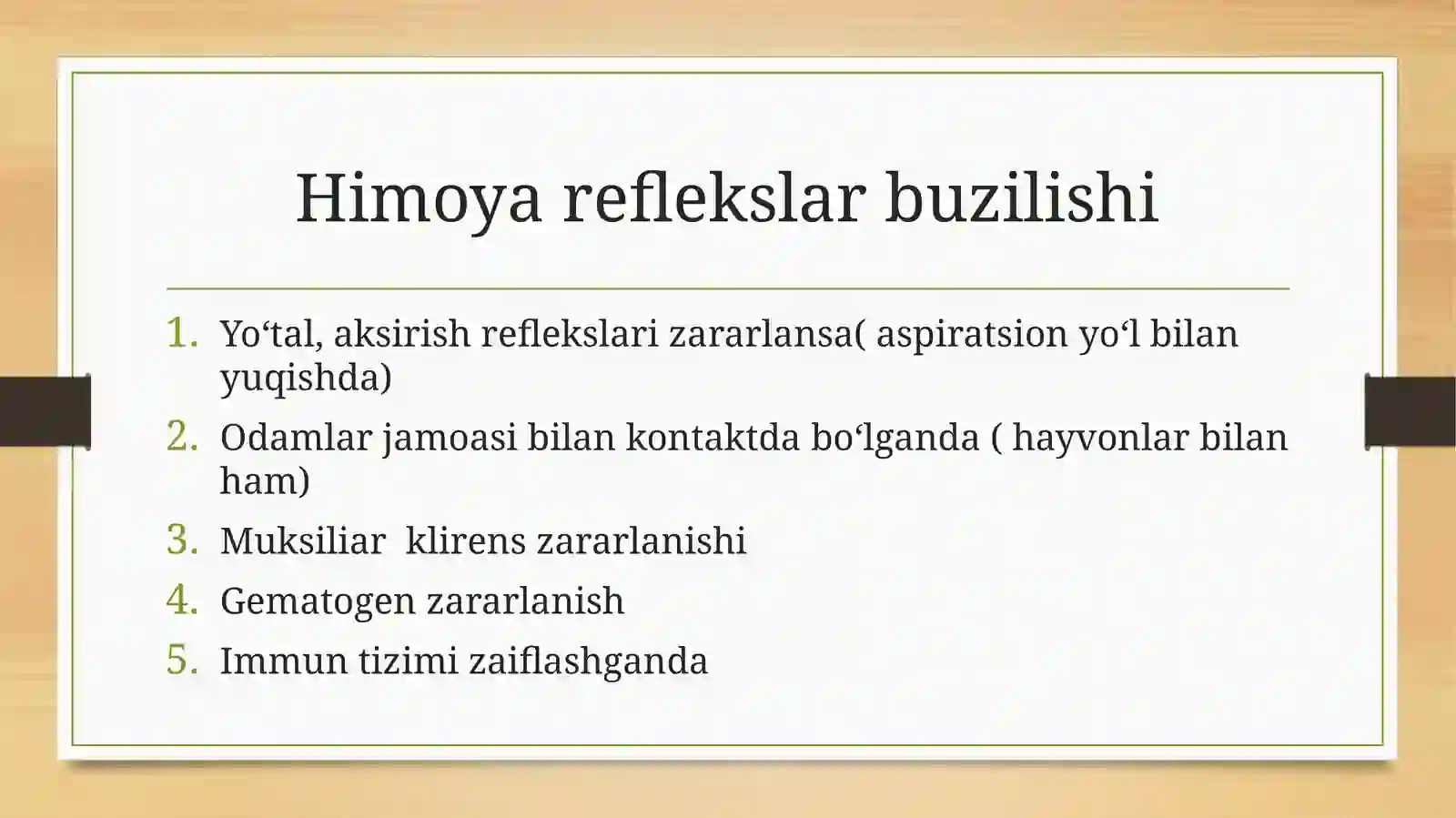 Himoya reflekslar buzilishi

1. Yo‘tal, aksirish reflekslari zararlansa( aspiratsion yo‘l bilan yuqishda)
2. Odamlar jamoasi bilan kontaktda bo‘lganda ( hayvonlar bilan ham)
3. Muksiliar  klirens zararlanishi
4. Gematogen zararlanish
5. Immun tizimi zaiflashganda